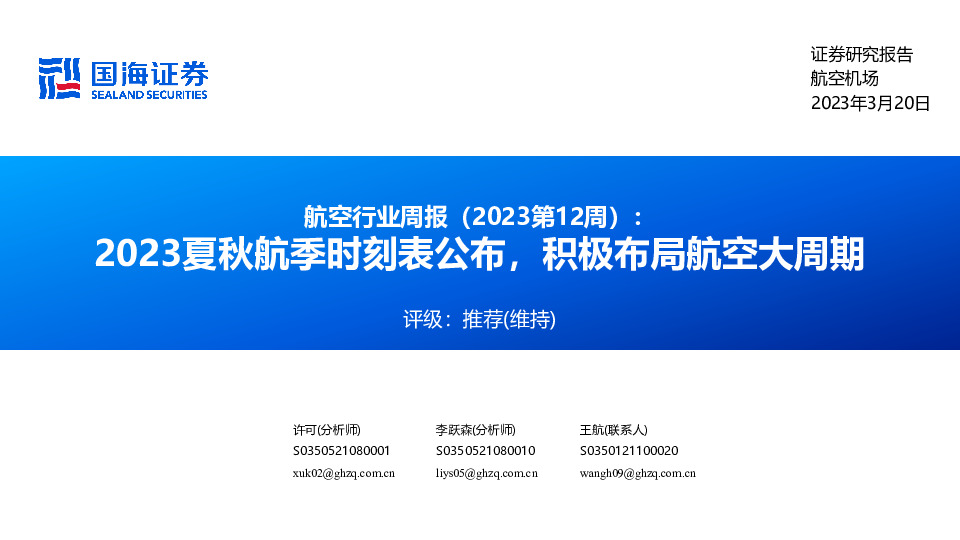 国海证券
SEALAND SECURITIES

证券研究报告
航空机场
2023年3月20日

航空行业周报（2023第12周）：
2023夏秋航季时刻表公布，积极布局航空大周期

评级：推荐(维持)

许可(分析师)
S0350521080001
xuk02@ghzq.com.cn

李跃森(分析师)
S0350521080010
liys05@ghzq.com.cn

王航(联系人)
S0350121100020
wangh09@ghzq.com.cn